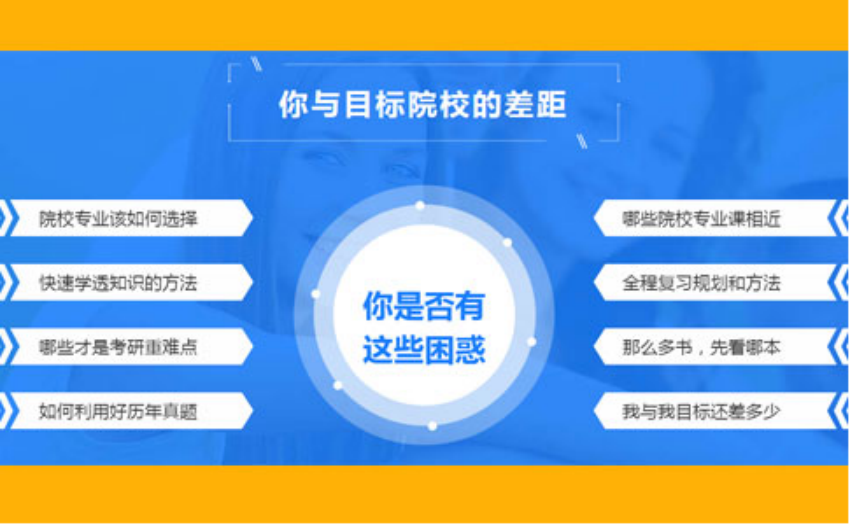 你与目标院校的差距

院校专业该如何选择

快速学透知识的方法

哪些才是考研重难点

如何利用好历年真题

你是否有这些困惑

哪些院校专业课相近

全程复习规划和方法

那么多书，先看哪本

我与我目标还差多少